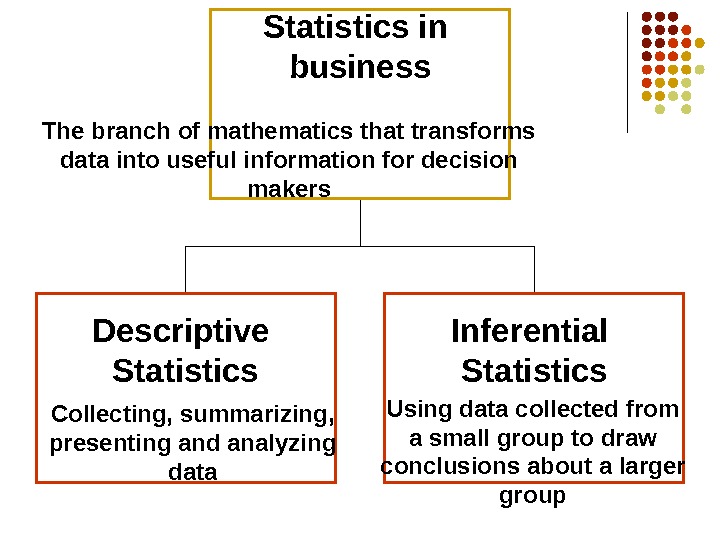 Statistics in business

The branch of mathematics that transforms data into useful information for decision makers

Descriptive Statistics

Collecting, summarizing, presenting and analyzing data

Inferential Statistics

Using data collected from a small group to draw conclusions about a larger group